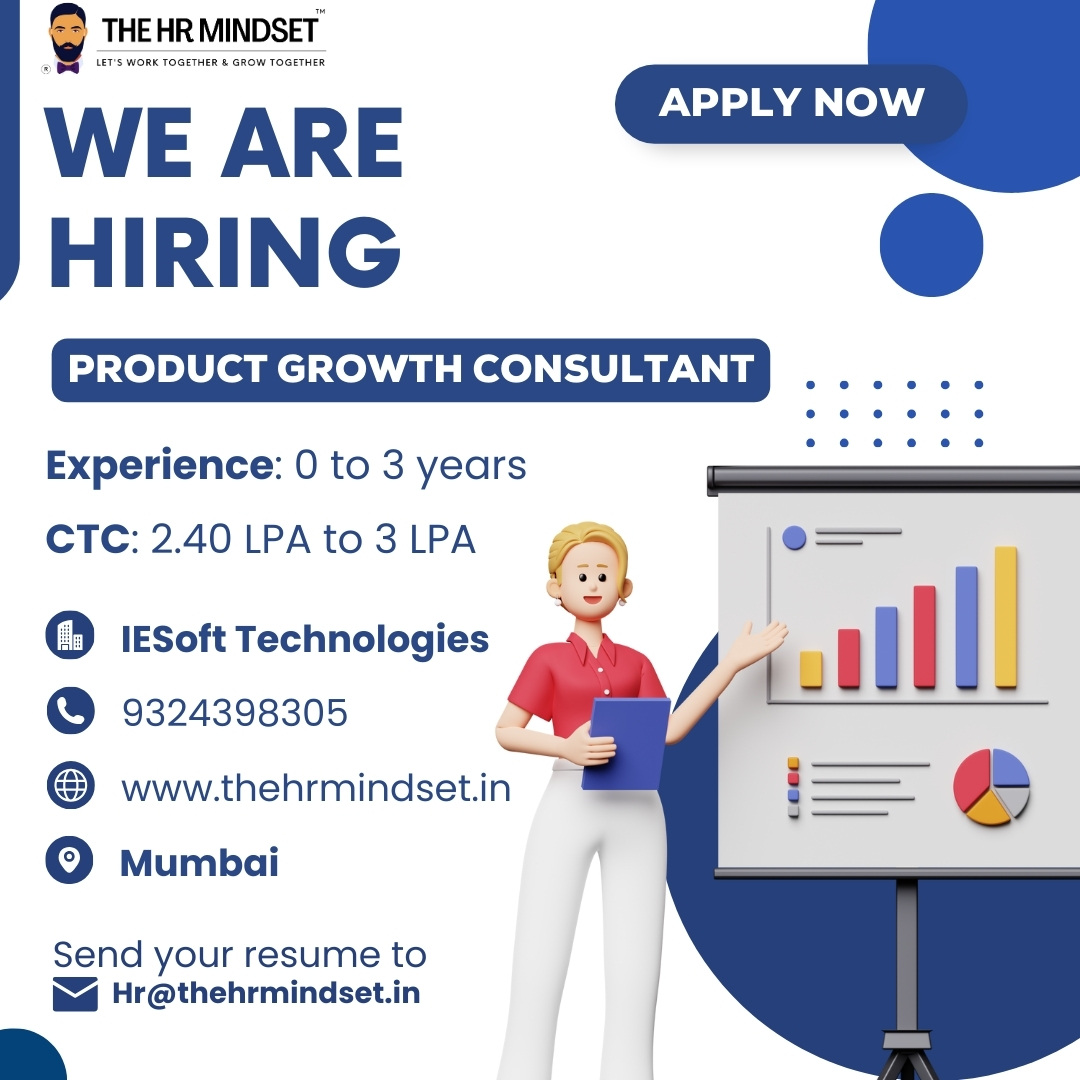 THE HR MINDSET™
LET'S WORK TOGETHER & GROW TOGETHER

APPLY NOW

WE ARE HIRING

PRODUCT GROWTH CONSULTANT

Experience: 0 to 3 years

CTC: 2.40 LPA to 3 LPA

IESoft Technologies

9324398305

www.thehrmindset.in

Mumbai

Send your resume to
Hr@thehrmindset.in